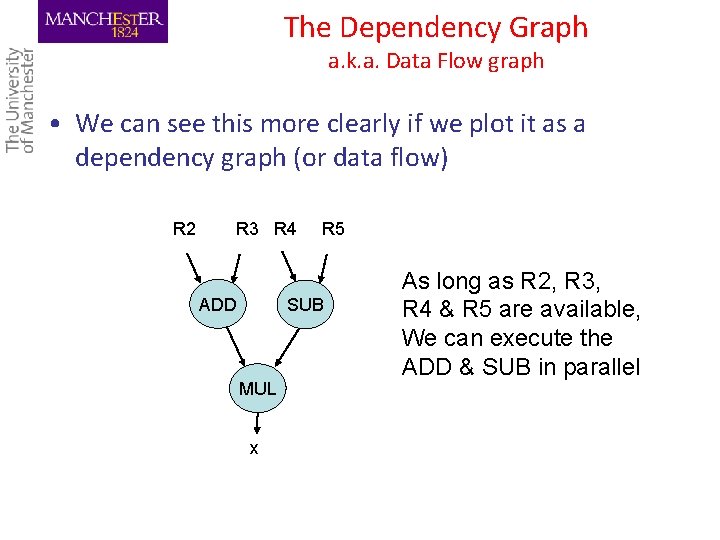 MANCHESTER
1824

The University of Manchester

The Dependency Graph
a.k.a. Data Flow graph

• We can see this more clearly if we plot it as a dependency graph (or data flow)

R2 R3 R4 R5

ADD SUB

MUL

x

As long as R2, R3, R4 & R5 are available, We can execute the ADD & SUB in parallel